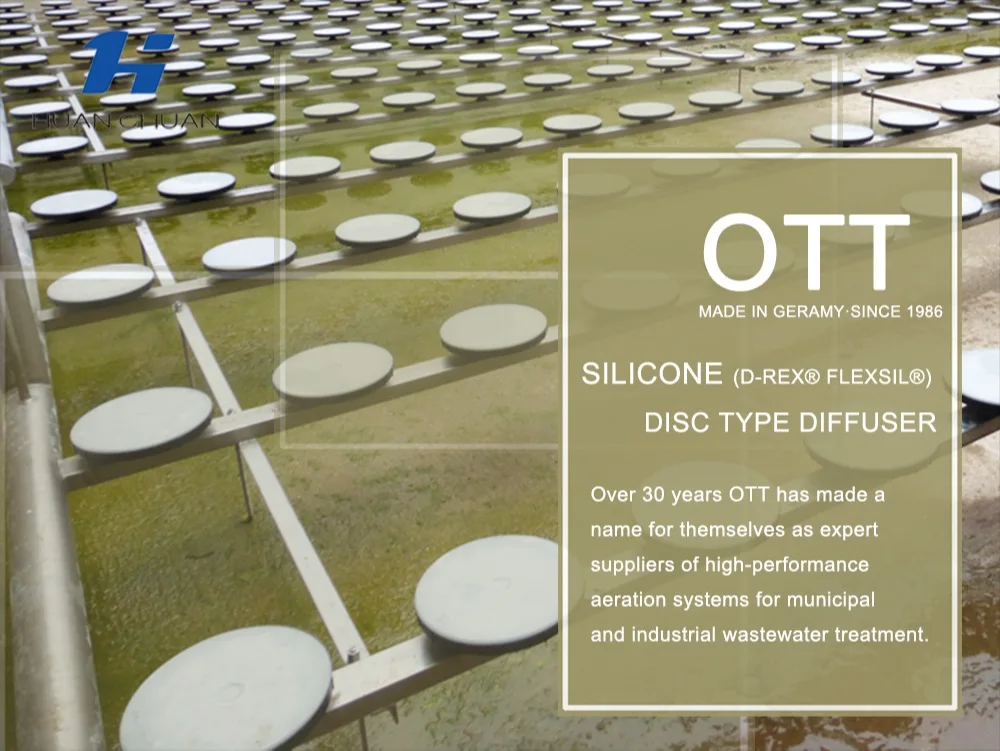 HUAN CHUAN

OTT
MADE IN GERAMY·SINCE 1986

SILICONE (D-REX® FLEXSIL®)
DISC TYPE DIFFUSER

Over 30 years OTT has made a name for themselves as expert suppliers of high-performance aeration systems for municipal and industrial wastewater treatment.